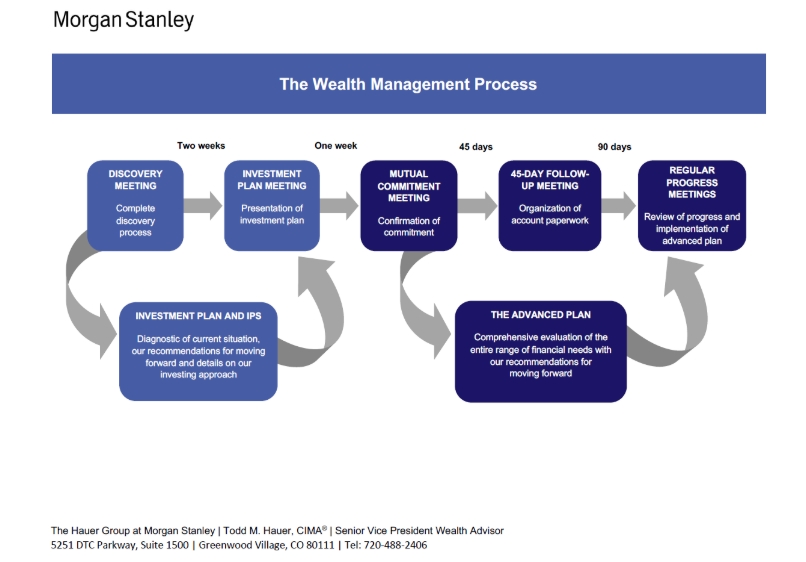 Morgan Stanley

The Wealth Management Process

Two weeks

One week

45 days

90 days

DISCOVERY MEETING

Complete discovery process

INVESTMENT PLAN MEETING

Presentation of investment plan

MUTUAL COMMITMENT MEETING

Confirmation of commitment

45-DAY FOLLOW-UP MEETING

Organization of account paperwork

REGULAR PROGRESS MEETINGS

Review of progress and implementation of advanced plan

INVESTMENT PLAN AND IPS

Diagnostic of current situation, our recommendations for moving forward and details on our investing approach

THE ADVANCED PLAN

Comprehensive evaluation of the entire range of financial needs with our recommendations for moving forward

The Hauer Group at Morgan Stanley | Todd M. Hauer, CIMA® | Senior Vice President Wealth Advisor
5251 DTC Parkway, Suite 1500 | Greenwood Village, CO 80111 | Tel: 720-488-2406